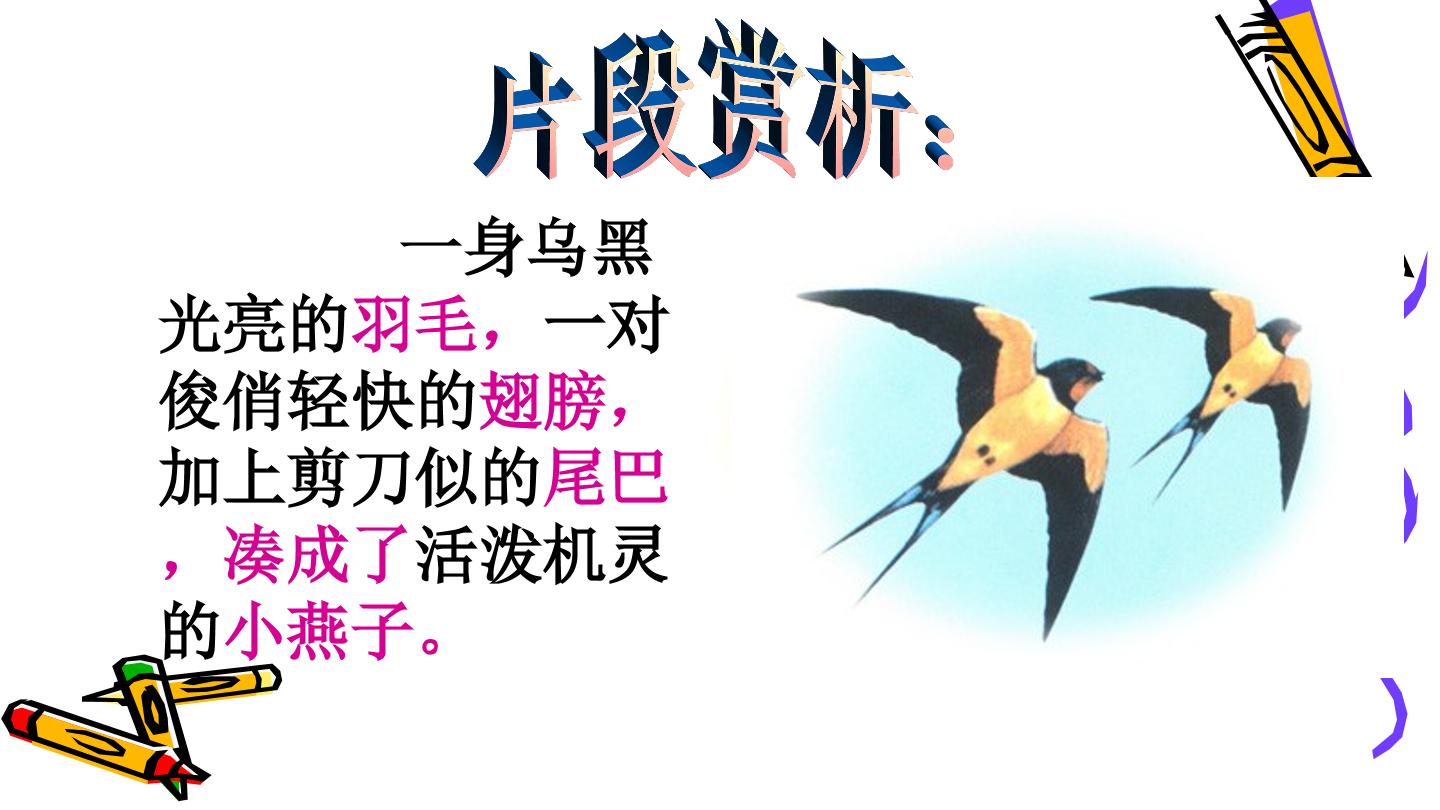 片段赏析：

一身乌黑光亮的羽毛，一对俊俏轻快的翅膀，加上剪刀似的尾巴，凑成了活泼机灵的小燕子。